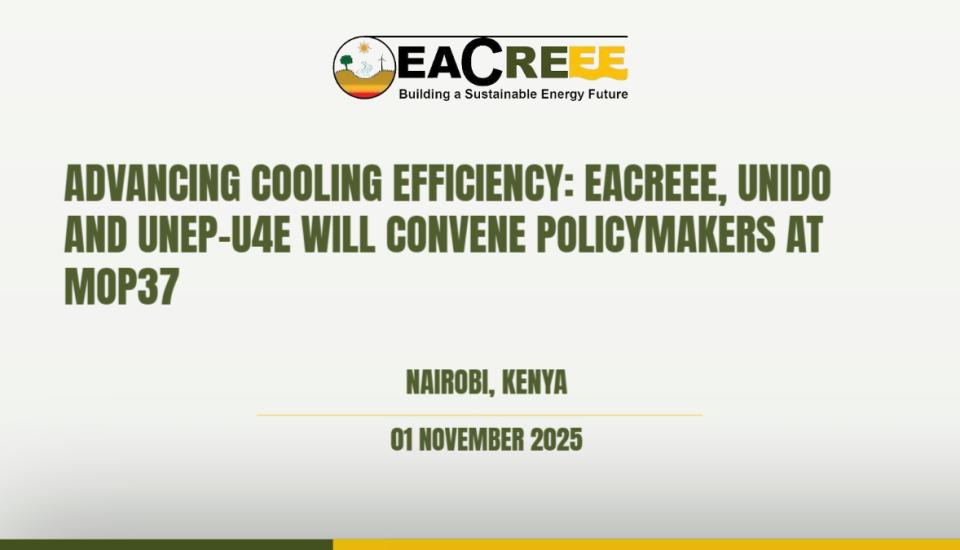 EACREEE
Building a Sustainable Energy Future

ADVANCING COOLING EFFICIENCY: EACREEE, UNIDO AND UNEP-U4E WILL CONVENE POLICYMAKERS AT MOP37

NAIROBI, KENYA

01 NOVEMBER 2025